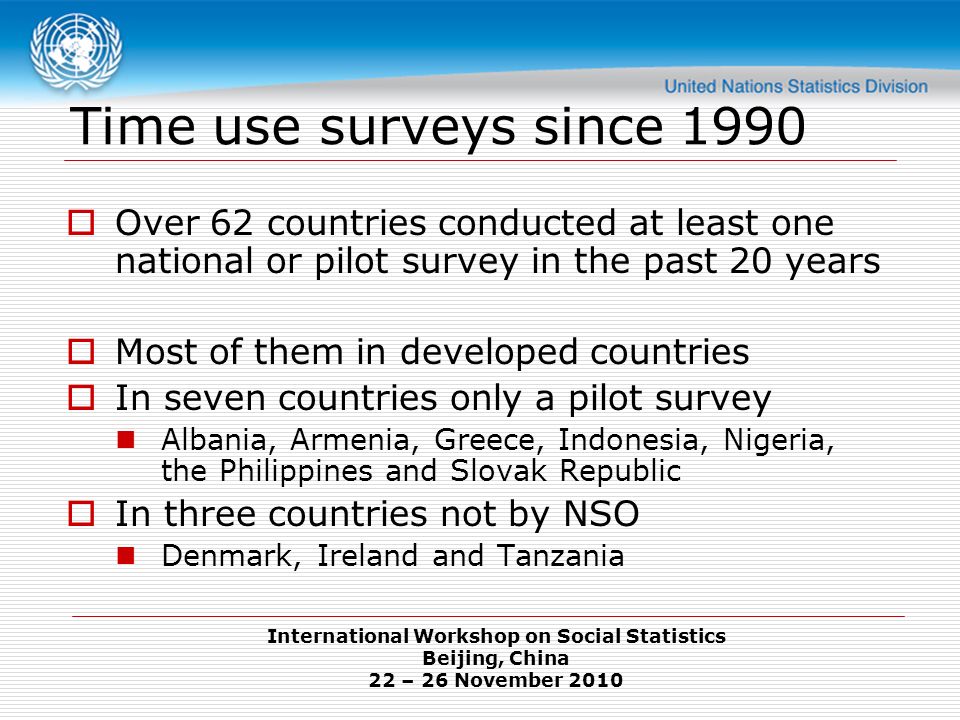 United Nations Statistics Division

Time use surveys since 1990

Over 62 countries conducted at least one national or pilot survey in the past 20 years

Most of them in developed countries

In seven countries only a pilot survey

Albania, Armenia, Greece, Indonesia, Nigeria, the Philippines and Slovak Republic

In three countries not by NSO

Denmark, Ireland and Tanzania

International Workshop on Social Statistics
Beijing, China
22 – 26 November 2010